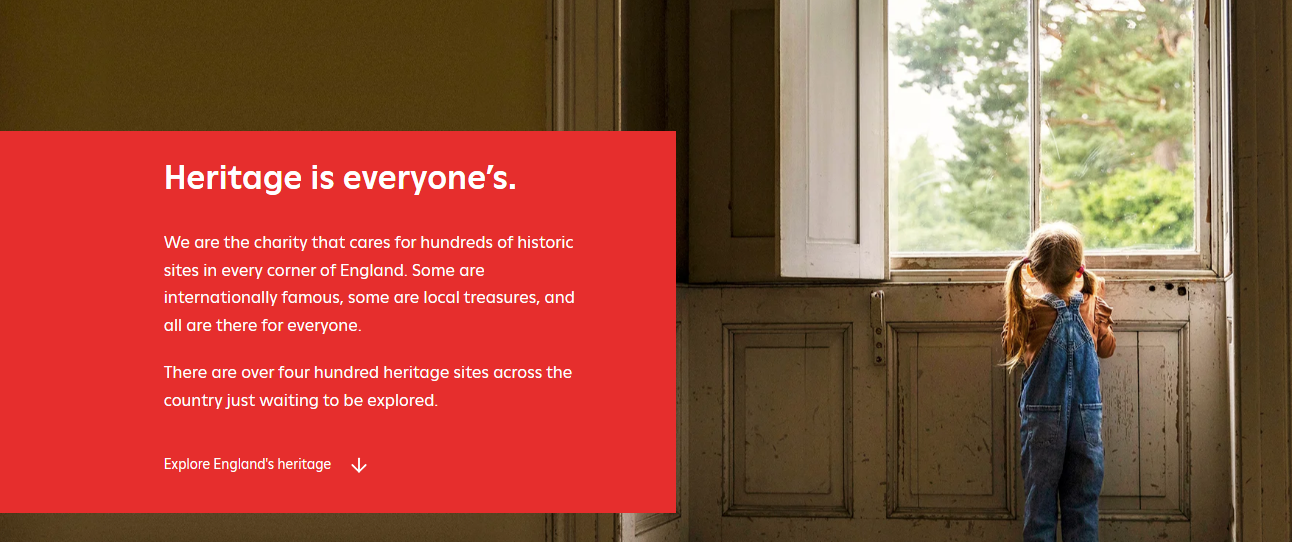 Heritage is everyone’s.

We are the charity that cares for hundreds of historic sites in every corner of England. Some are internationally famous, some are local treasures, and all are there for everyone.

There are over four hundred heritage sites across the country just waiting to be explored.

Explore England's heritage